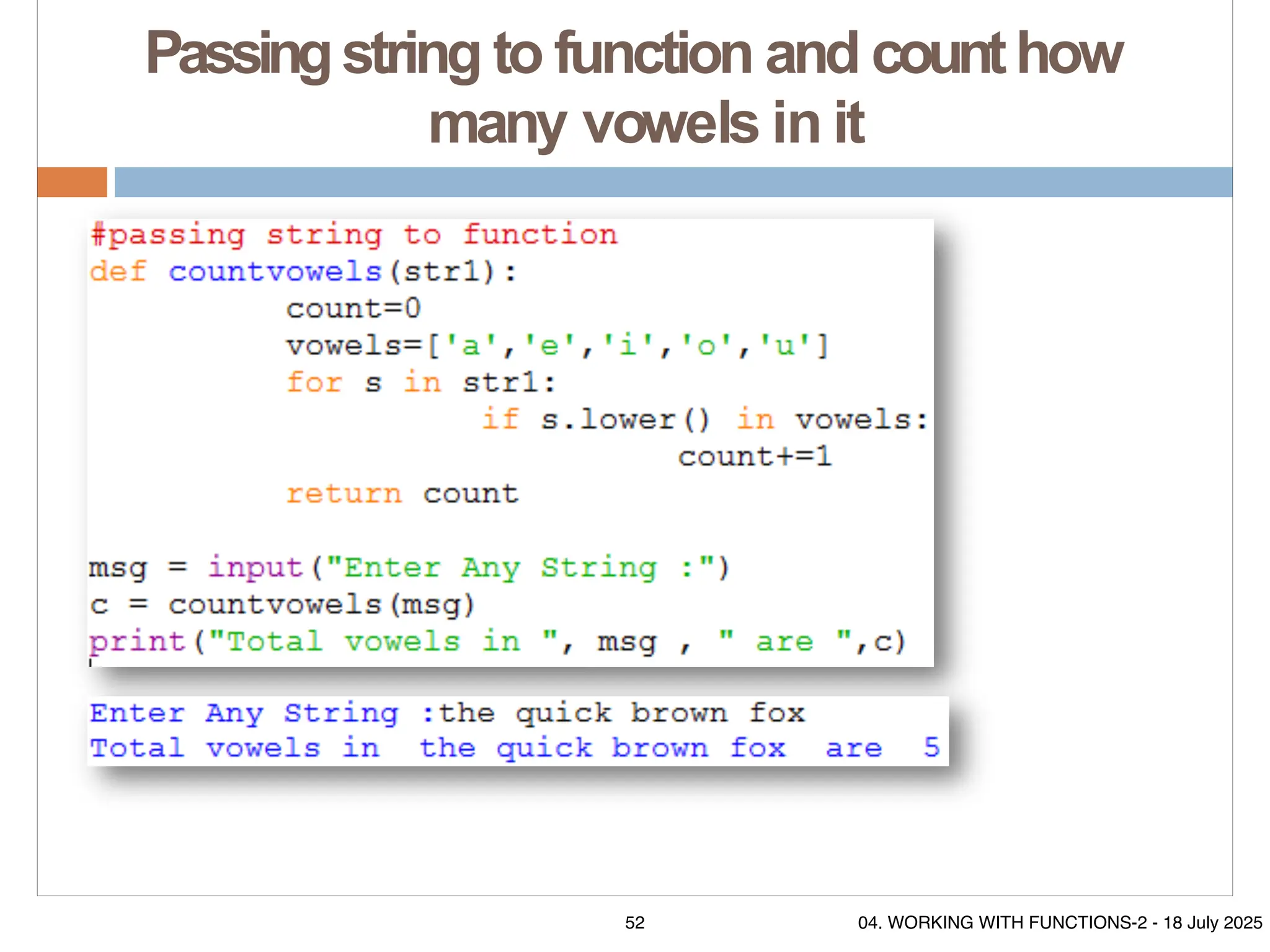 Passing string to function and count how many vowels in it

#passing string to function
def countvowels(str1):
        count=0
        vowels=['a','e','i','o','u']
        for s in str1:
                if s.lower() in vowels:
                        count+=1
        return count

msg = input("Enter Any String :")
c = countvowels(msg)
print("Total vowels in ", msg , " are ",c)

Enter Any String :the quick brown fox
Total vowels in  the quick brown fox  are  5

52

04. WORKING WITH FUNCTIONS-2 - 18 July 2025